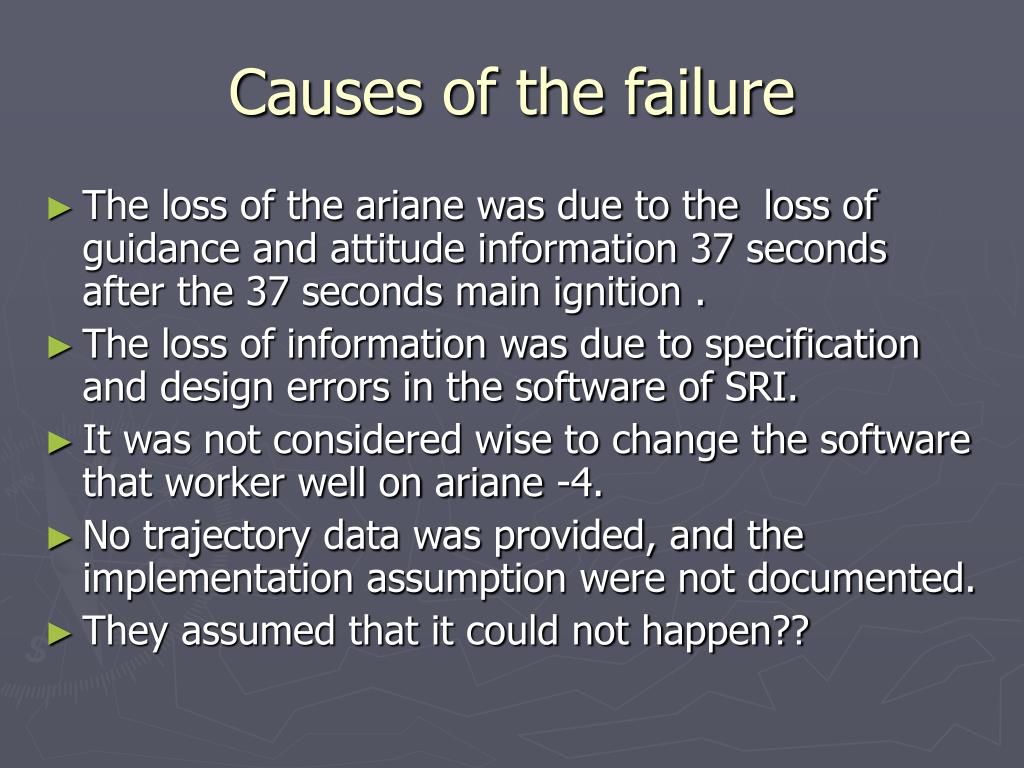 Causes of the failure

► The loss of the ariane was due to the loss of guidance and attitude information 37 seconds after the 37 seconds main ignition .

► The loss of information was due to specification and design errors in the software of SRI.

► It was not considered wise to change the software that worker well on ariane -4.

► No trajectory data was provided, and the implementation assumption were not documented.

► They assumed that it could not happen??